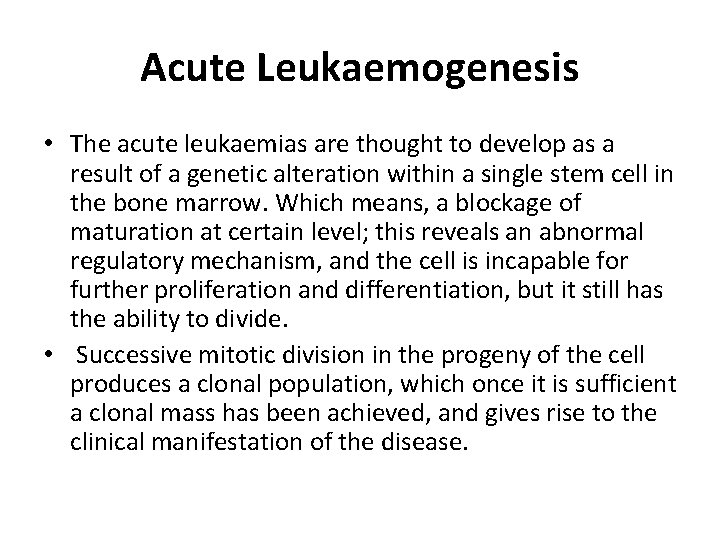 Acute Leukaemogenesis

• The acute leukaemias are thought to develop as a result of a genetic alteration within a single stem cell in the bone marrow. Which means, a blockage of maturation at certain level; this reveals an abnormal regulatory mechanism, and the cell is incapable for further proliferation and differentiation, but it still has the ability to divide.

• Successive mitotic division in the progeny of the cell produces a clonal population, which once it is sufficient a clonal mass has been achieved, and gives rise to the clinical manifestation of the disease.